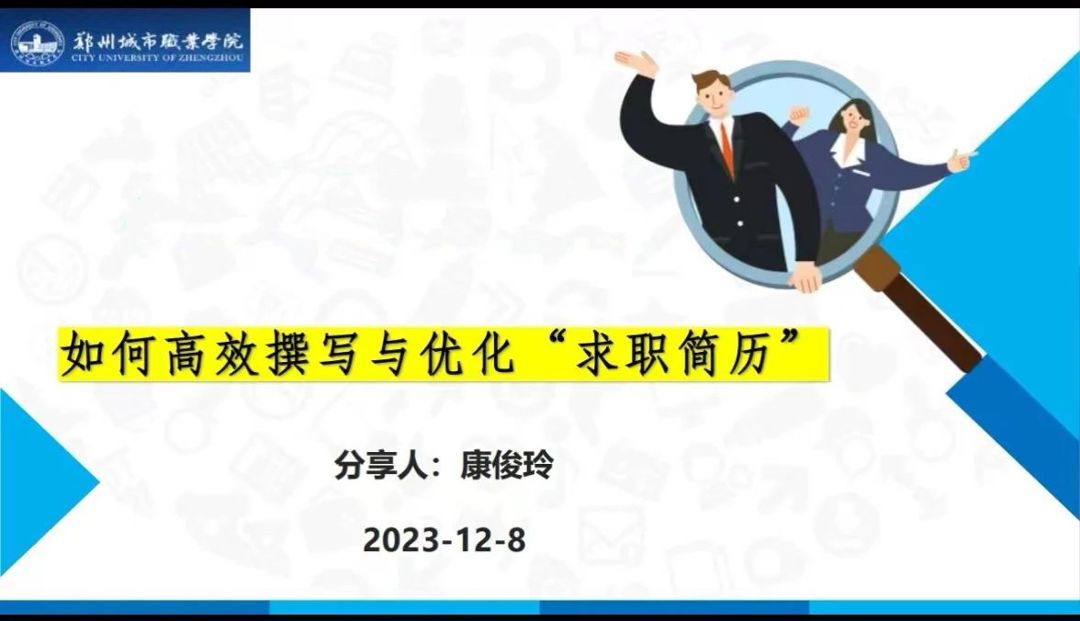 郑州城市职业学院
CITY UNIVERSITY OF ZHENGZHOU

如何高效撰写与优化“求职简历”

分享人：康俊玲

2023-12-8